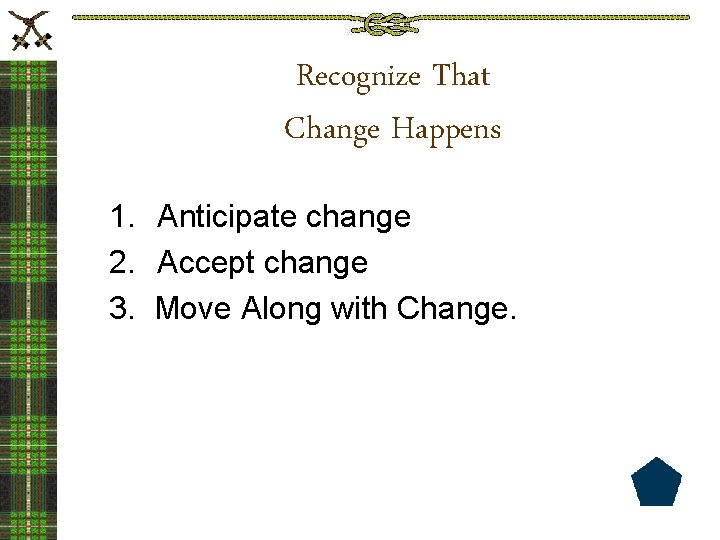 Recognize That
Change Happens

1. Anticipate change
2. Accept change
3. Move Along with Change.